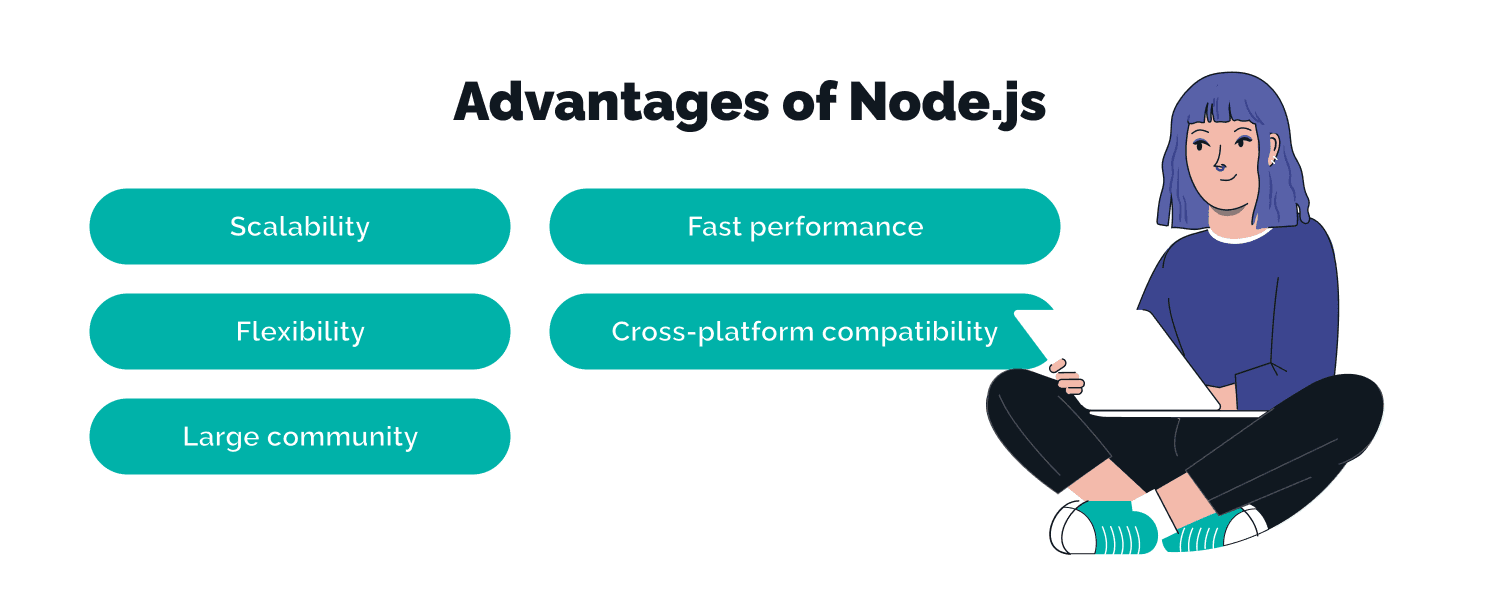 Advantages of Node.js

Scalability

Fast performance

Flexibility

Cross-platform compatibility

Large community